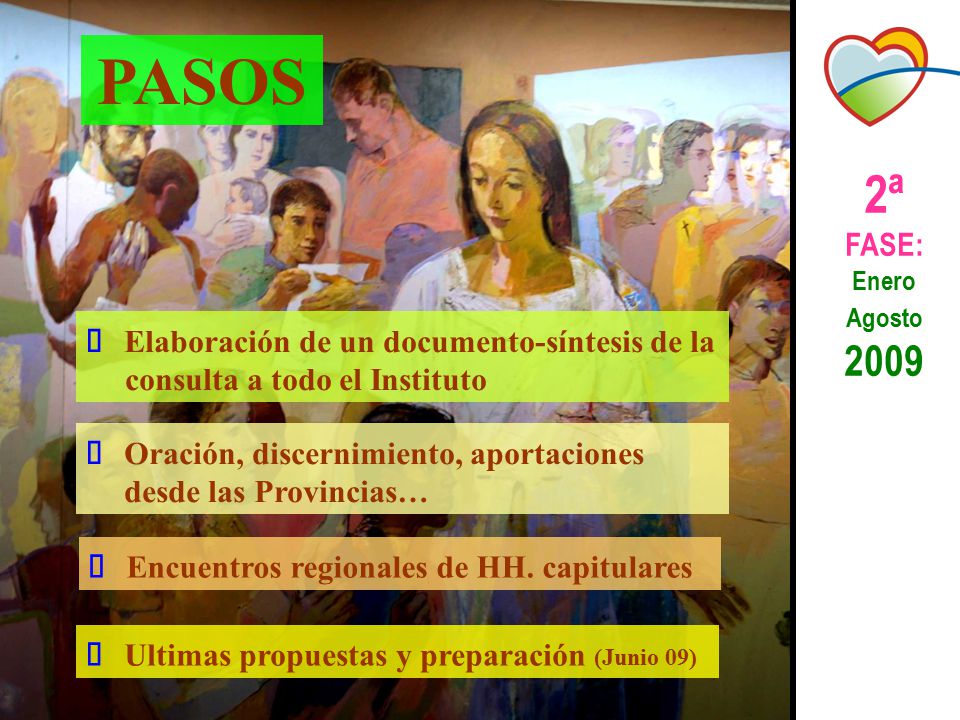 PASOS

 Elaboración de un documento-síntesis de la consulta a todo el Instituto

 Oración, discernimiento, aportaciones desde las Provincias…

 Encuentros regionales de HH. capitulares

 Ultimas propuestas y preparación (Junio 09)

2ª
FASE:
Enero
Agosto
2009